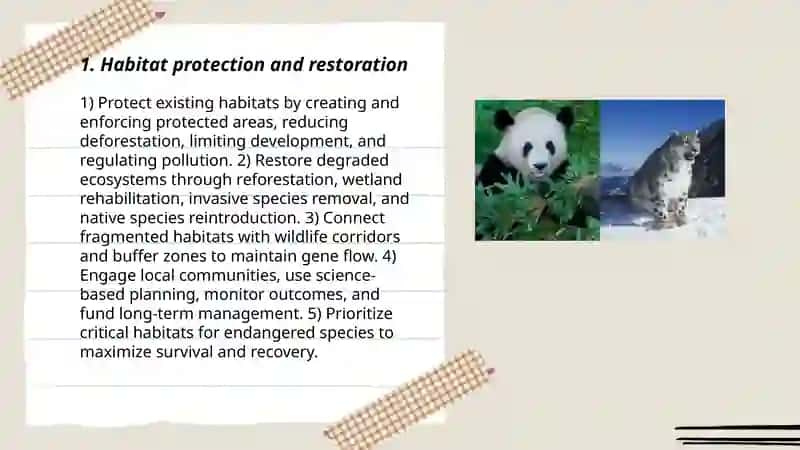 1. Habitat protection and restoration

1) Protect existing habitats by creating and enforcing protected areas, reducing deforestation, limiting development, and regulating pollution. 2) Restore degraded ecosystems through reforestation, wetland rehabilitation, invasive species removal, and native species reintroduction. 3) Connect fragmented habitats with wildlife corridors and buffer zones to maintain gene flow. 4) Engage local communities, use science-based planning, monitor outcomes, and fund long-term management. 5) Prioritize critical habitats for endangered species to maximize survival and recovery.